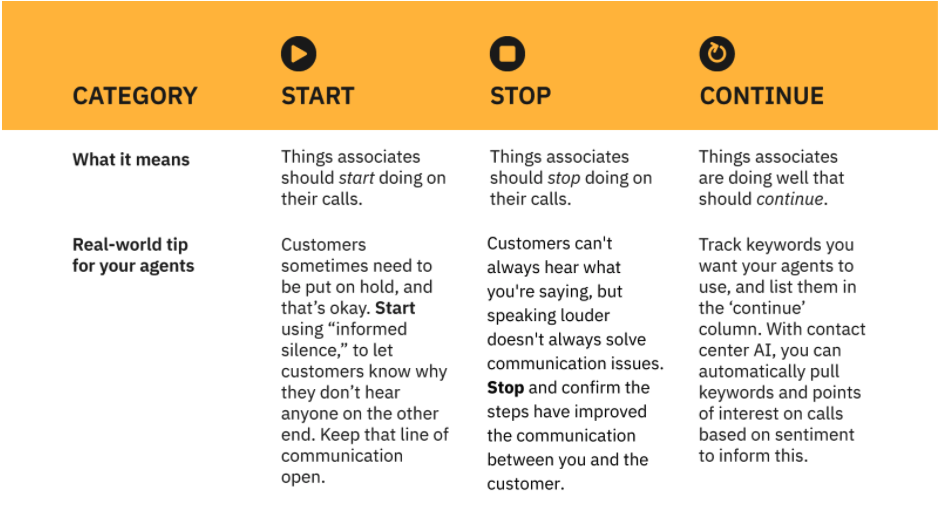 | CATEGORY | START | STOP | CONTINUE |
|---|---|---|---|
| What it means | Things associates should start doing on their calls. | Things associates should stop doing on their calls. | Things associates are doing well that should continue. |
| Real-world tip for your agents | Customers sometimes need to be put on hold, and that's okay. Start using "informed silence," to let customers know why they don't hear anyone on the other end. Keep that line of communication open. | Customers can't always hear what you're saying, but speaking louder doesn't always solve communication issues. Stop and confirm the steps have improved the communication between you and the customer. | Track keywords you want your agents to use, and list them in the 'continue' column. With contact center AI, you can automatically pull keywords and points of interest on calls based on sentiment to inform this. |